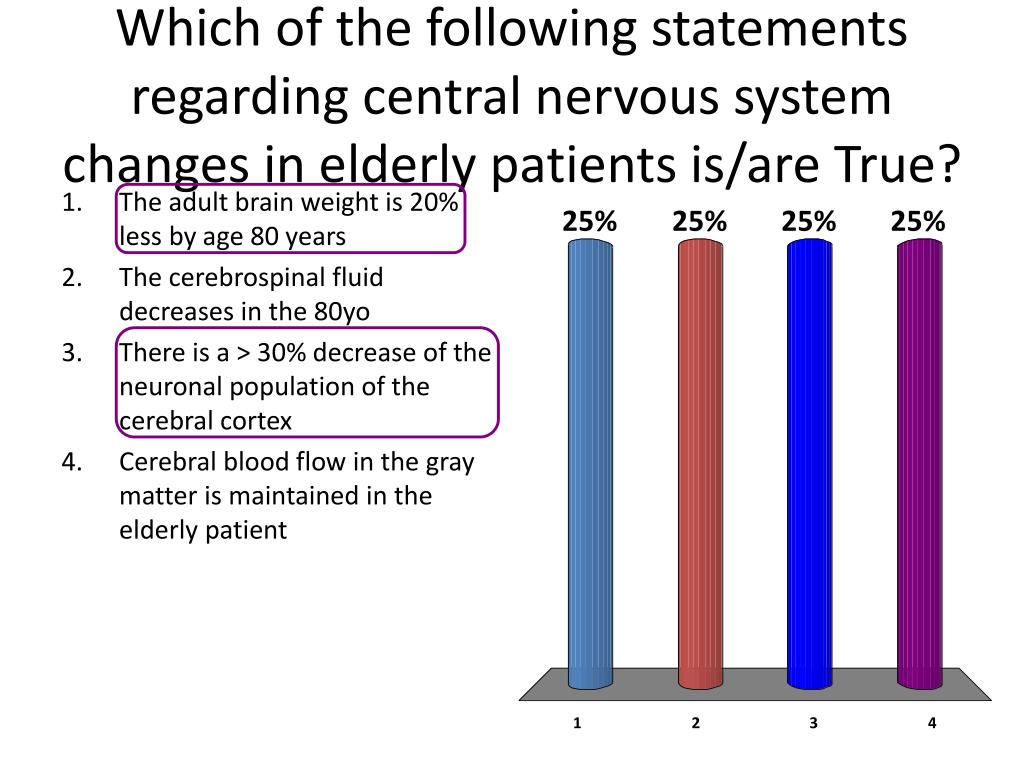 Which of the following statements regarding central nervous system changes in elderly patients is/are True?

1. The adult brain weight is 20% less by age 80 years
2. The cerebrospinal fluid decreases in the 80yo
3. There is a > 30% decrease of the neuronal population of the cerebral cortex
4. Cerebral blood flow in the gray matter is maintained in the elderly patient

25%
25%
25%
25%

1
2
3
4